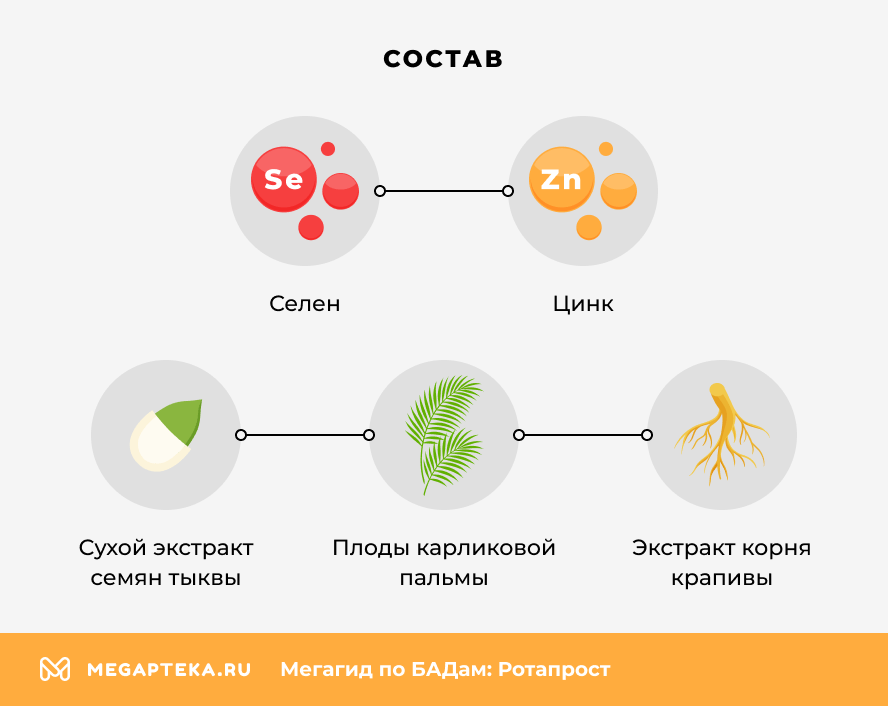 СОСТАВ

Se

Zn

Селен

Цинк

Сухой экстракт семян тыквы

Плоды карликовой пальмы

Экстракт корня крапивы

MEGAPTEKA.RU Мегагид по БАДам: Ротапрост